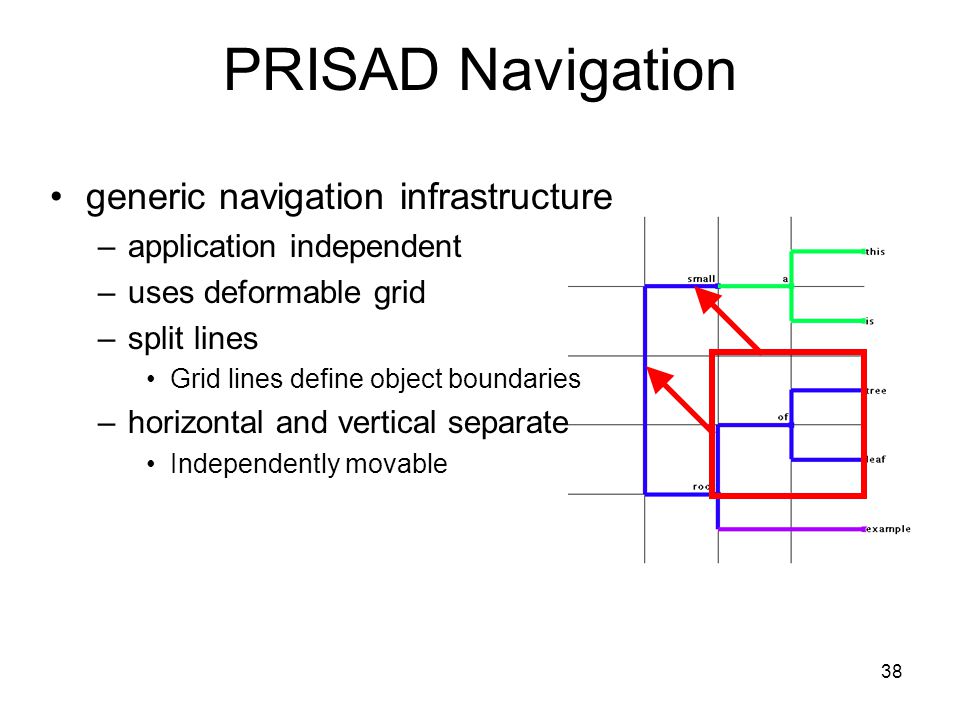 PRISAD Navigation

• generic navigation infrastructure
– application independent
– uses deformable grid
– split lines
• Grid lines define object boundaries
– horizontal and vertical separate
• Independently movable

small
a
this
is
tree
of
leaf
roo
example

38